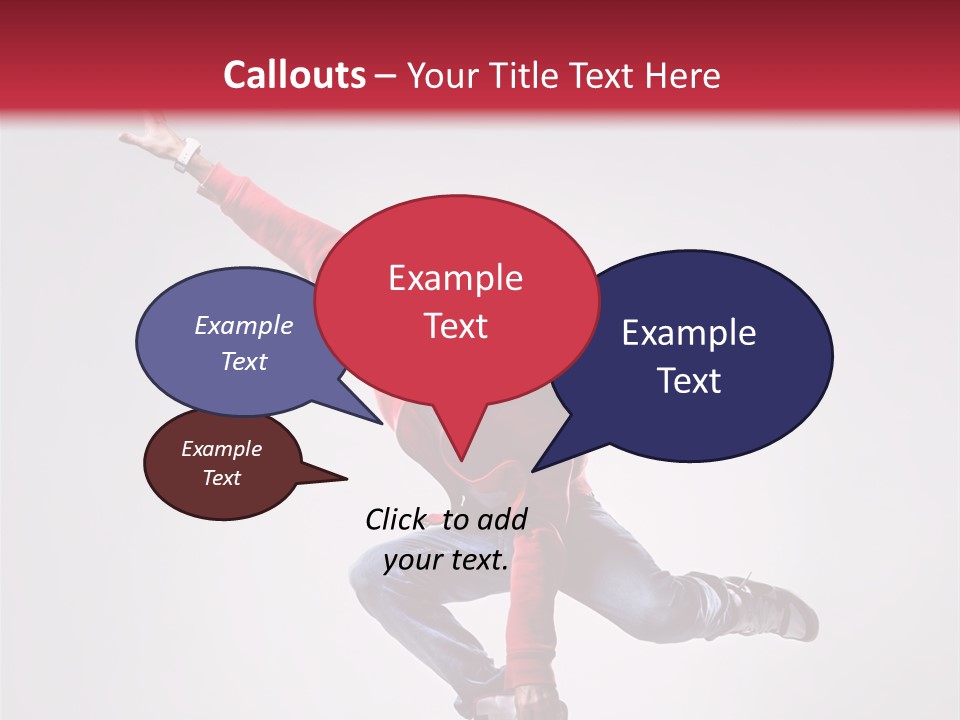 Callouts – Your Title Text Here

Example Text

Example Text

Example Text

Example Text

Click to add your text.